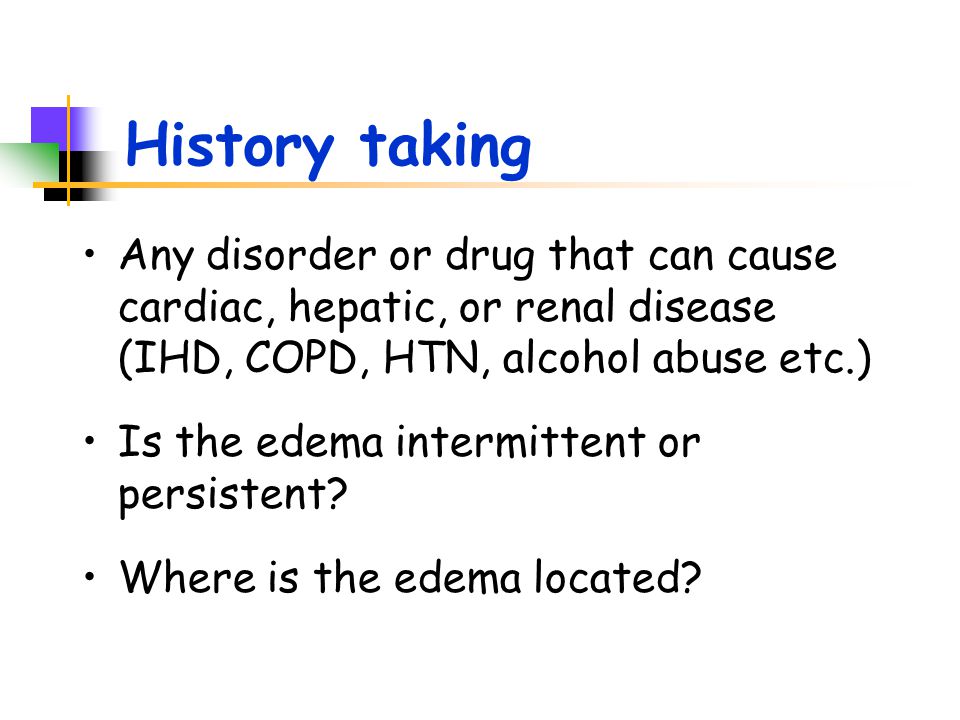 History taking

• Any disorder or drug that can cause cardiac, hepatic, or renal disease (IHD, COPD, HTN, alcohol abuse etc.)

• Is the edema intermittent or persistent?

• Where is the edema located?